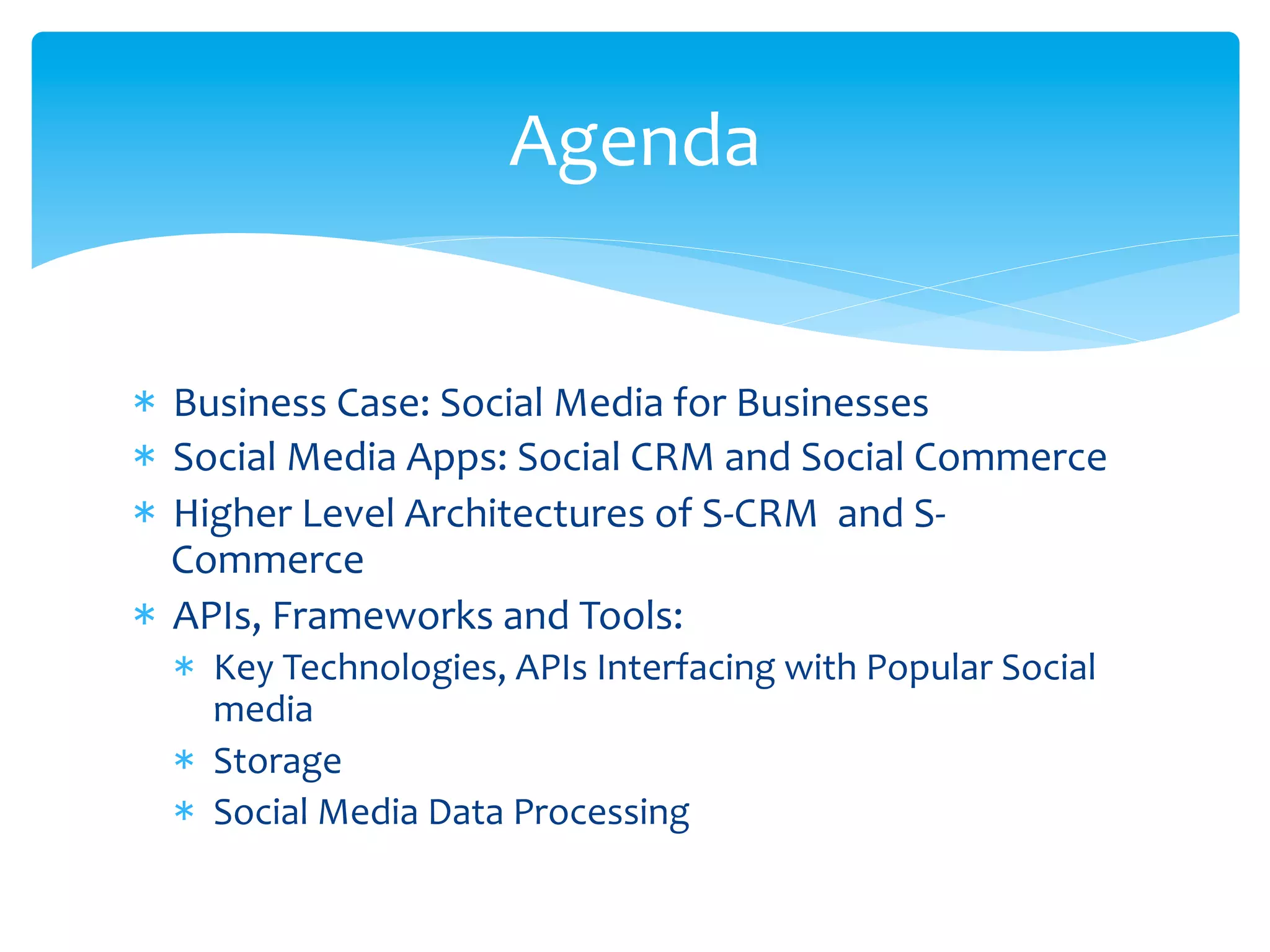 Agenda

* Business Case: Social Media for Businesses
* Social Media Apps: Social CRM and Social Commerce
* Higher Level Architectures of S-CRM and S-Commerce
* APIs, Frameworks and Tools:
  * Key Technologies, APIs Interfacing with Popular Social media
  * Storage
  * Social Media Data Processing